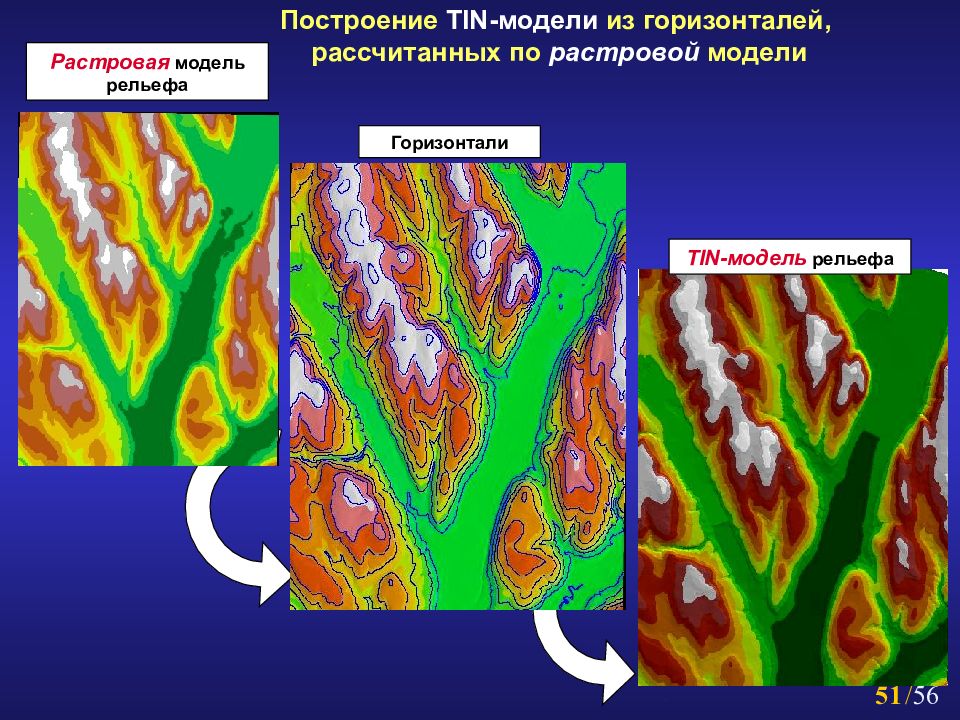 Построение TIN-модели из горизонталей, рассчитанных по растровой модели

Растровая модель рельефа

Горизонтали

TIN-модель рельефа

51/56